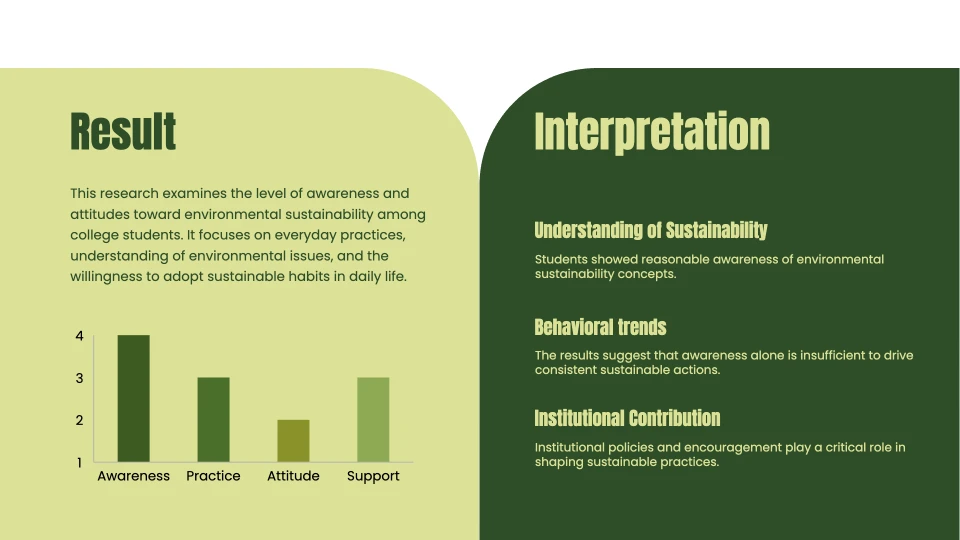 Result

This research examines the level of awareness and attitudes toward environmental sustainability among college students. It focuses on everyday practices, understanding of environmental issues, and the willingness to adopt sustainable habits in daily life.

4
3
2
1
Awareness Practice Attitude Support

Interpretation

Understanding of Sustainability

Students showed reasonable awareness of environmental sustainability concepts.

Behavioral trends

The results suggest that awareness alone is insufficient to drive consistent sustainable actions.

Institutional Contribution

Institutional policies and encouragement play a critical role in shaping sustainable practices.